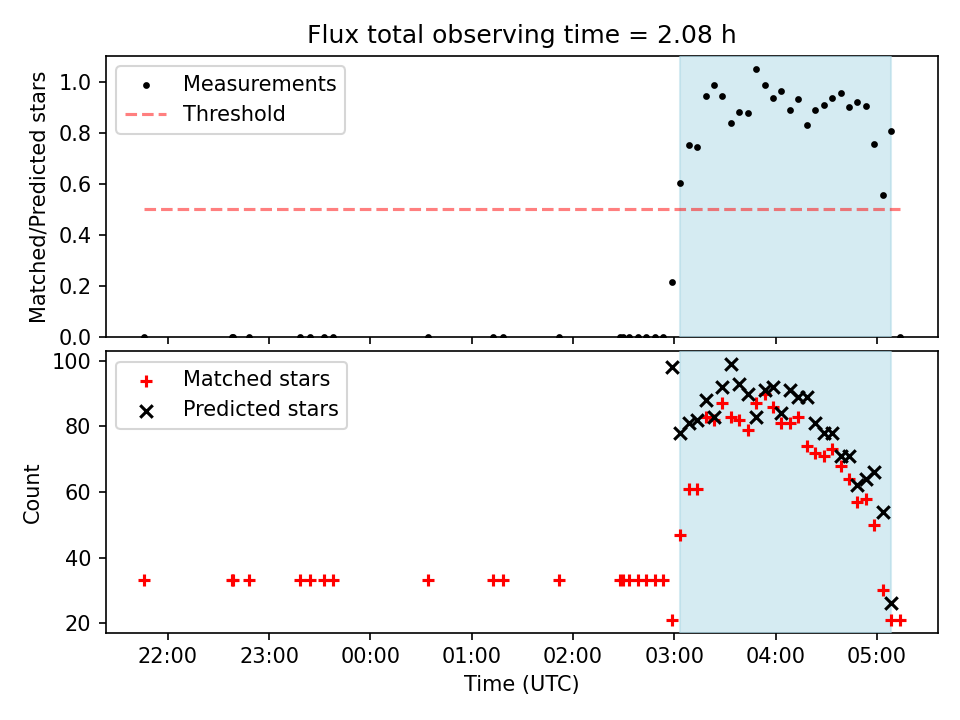 Flux total observing time = 2.08 h

Measurements
Threshold

Matched/Predicted stars

1.0
0.8
0.6
0.4
0.2
0.0

Matched stars
Predicted stars

Count

100
80
60
40
20

22:00
23:00
00:00
01:00
02:00
03:00
04:00
05:00

Time (UTC)